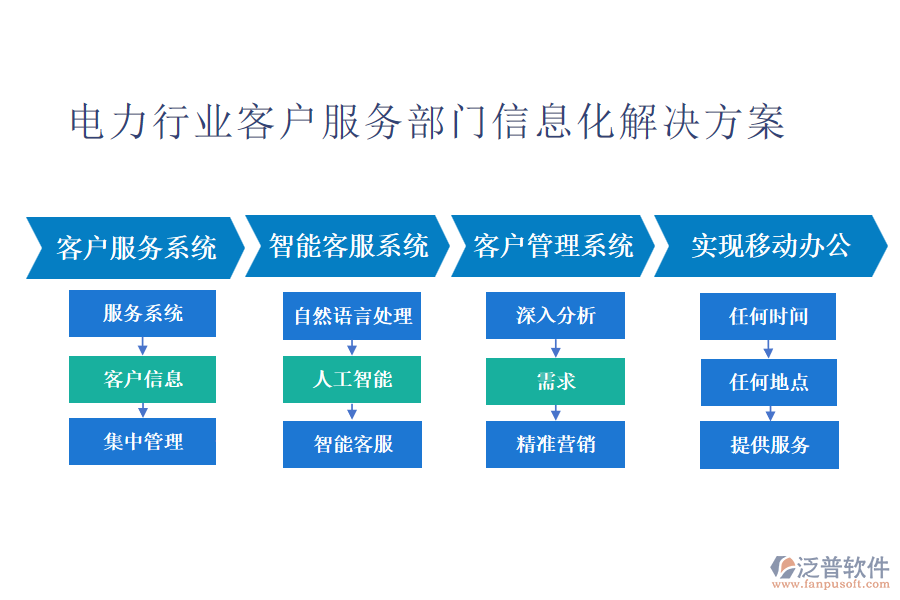 电力行业客户服务部门信息化解决方案

客户服务系统

服务系统

客户信息

集中管理

智能客服系统

自然语言处理

人工智能

智能客服

客户管理系统

深入分析

需求

精准营销

实现移动办公

任何时间

任何地点

提供服务

泛普软件
www.fanpusoft.com